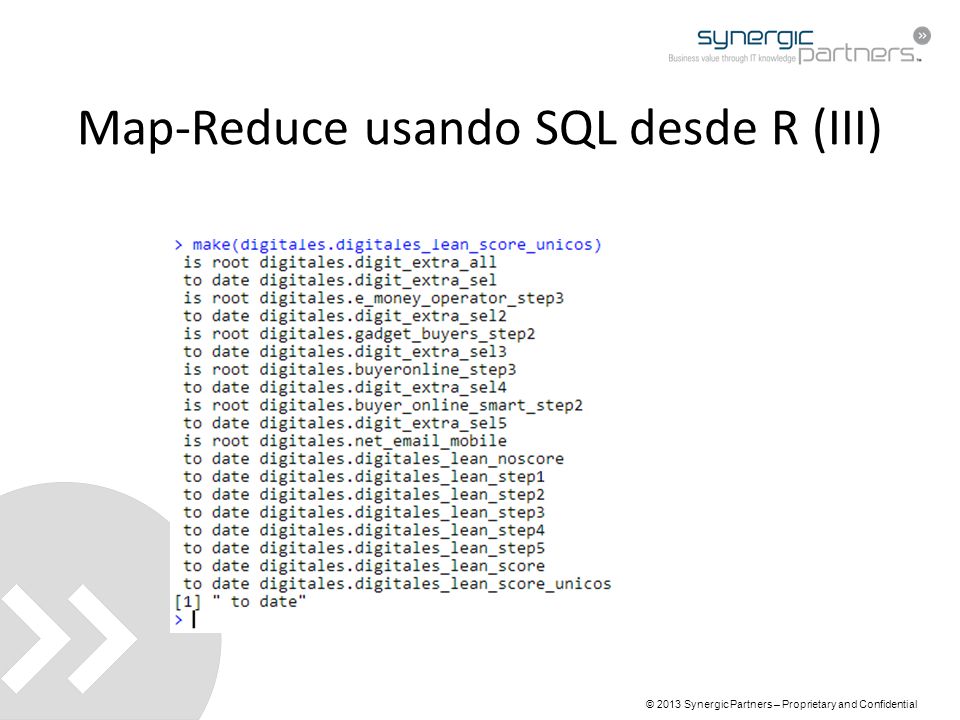 synergic partners
Business value through IT knowledge

Map-Reduce usando SQL desde R (III)

> make(digitales.digitales_lean_score_unicos)
is root digitales.digit_extra_all
to date digitales.digit_extra_sel
is root digitales.e_money_operator_step3
to date digitales.digit_extra_sel2
is root digitales.gadget_buyers_step2
to date digitales.digit_extra_sel3
is root digitales.buyeronline_step3
to date digitales.digit_extra_sel4
is root digitales.buyer_online_smart_step2
to date digitales.digit_extra_sel5
is root digitales.net_email_mobile
to date digitales.digitales_lean_noscore
to date digitales.digitales_lean_step1
to date digitales.digitales_lean_step2
to date digitales.digitales_lean_step3
to date digitales.digitales_lean_step4
to date digitales.digitales_lean_step5
to date digitales.digitales_lean_score
to date digitales.digitales_lean_score_unicos
[1] " to date"
>

© 2013 Synergic Partners – Proprietary and Confidential